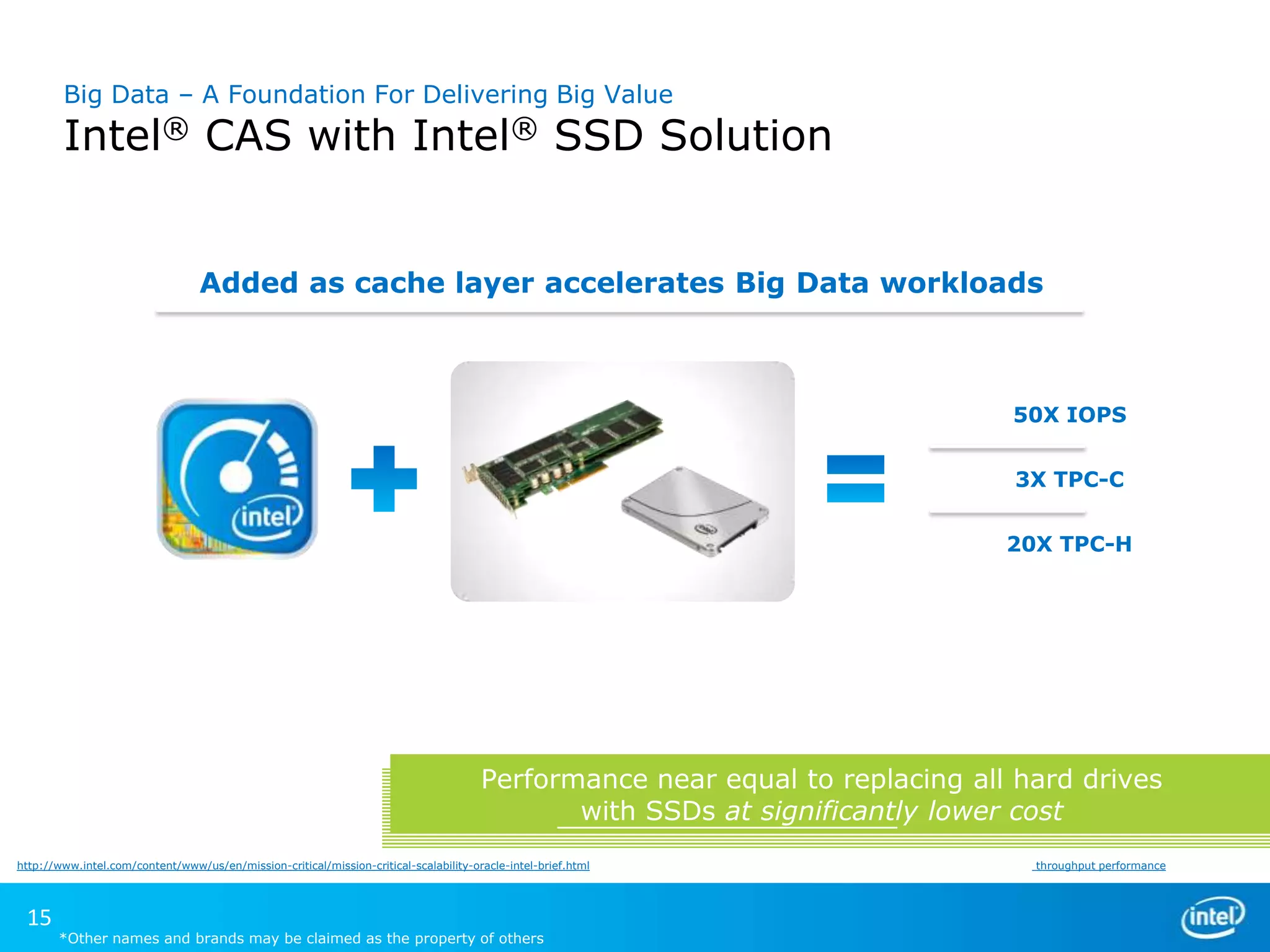 Big Data – A Foundation For Delivering Big Value

Intel® CAS with Intel® SSD Solution

Added as cache layer accelerates Big Data workloads

intel

50X IOPS

3X TPC-C

20X TPC-H

Performance near equal to replacing all hard drives with SSDs at significantly lower cost

http://www.intel.com/content/www/us/en/mission-critical/mission-critical-scalability-oracle-intel-brief.html

throughput performance

15

*Other names and brands may be claimed as the property of others

intel